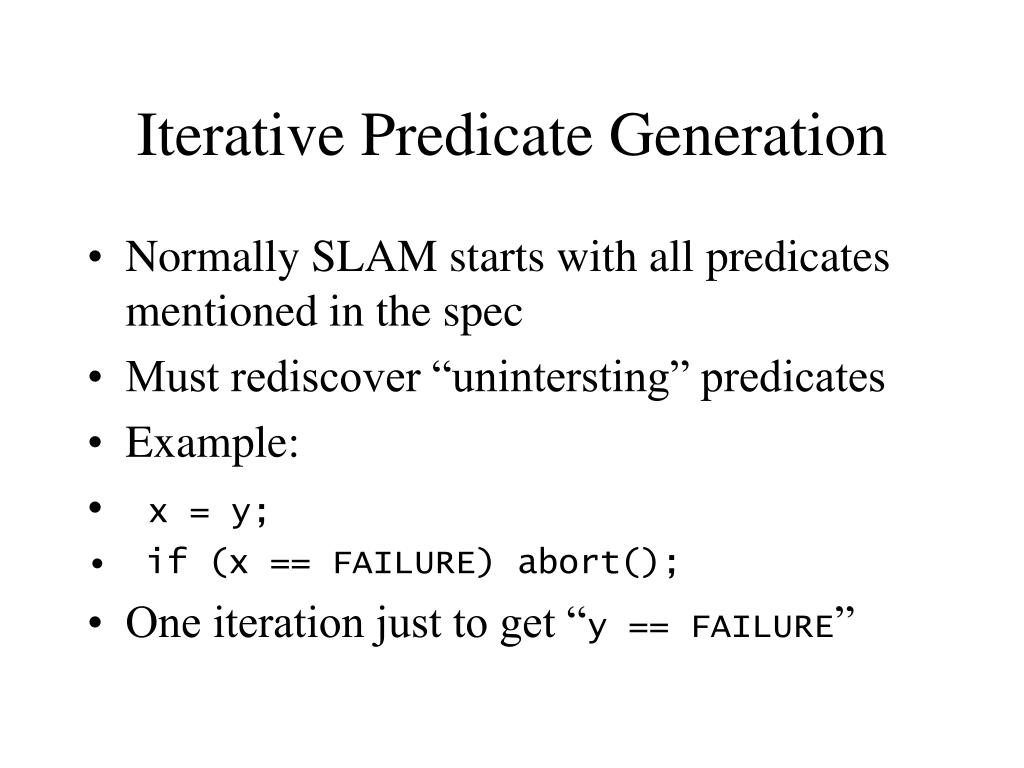 Iterative Predicate Generation

• Normally SLAM starts with all predicates mentioned in the spec
• Must rediscover “unintersting” predicates
• Example:
• x = y;
• if (x == FAILURE) abort();
• One iteration just to get “y == FAILURE”